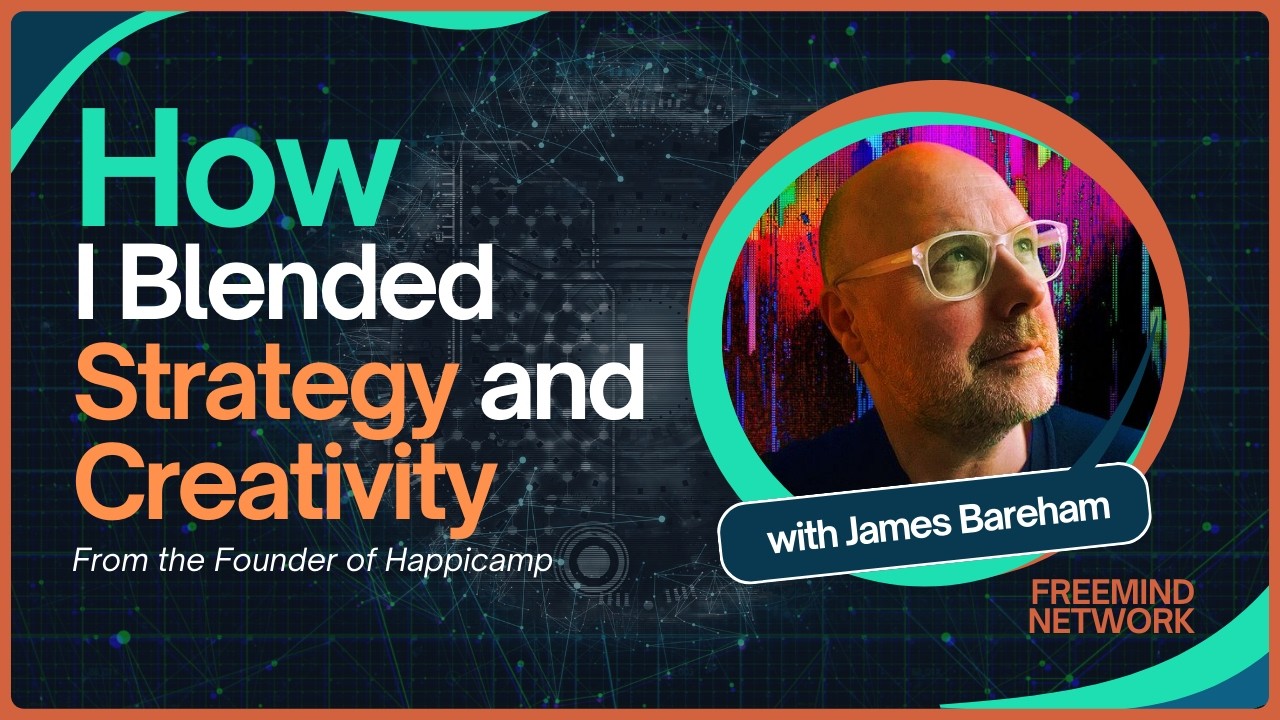 How
I Blended
Strategy and
Creativity

From the Founder of Happicamp

with James Bareham

FREEMIND
NETWORK